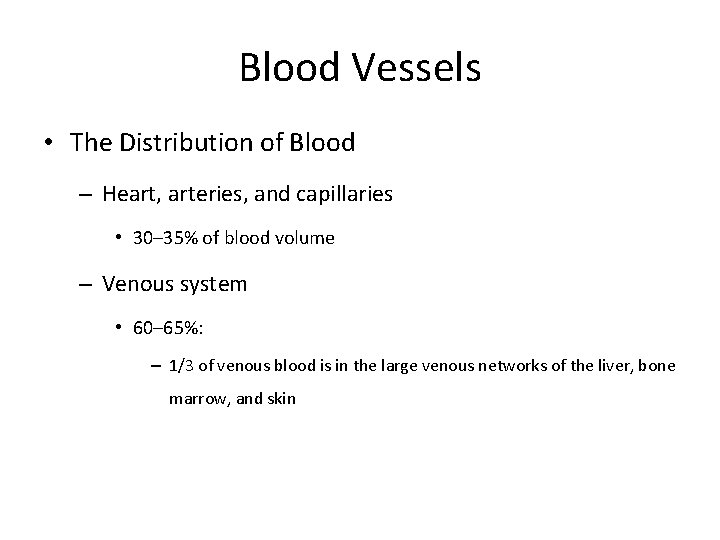 Blood Vessels

• The Distribution of Blood

– Heart, arteries, and capillaries

• 30–35% of blood volume

– Venous system

• 60–65%:

– 1/3 of venous blood is in the large venous networks of the liver, bone marrow, and skin